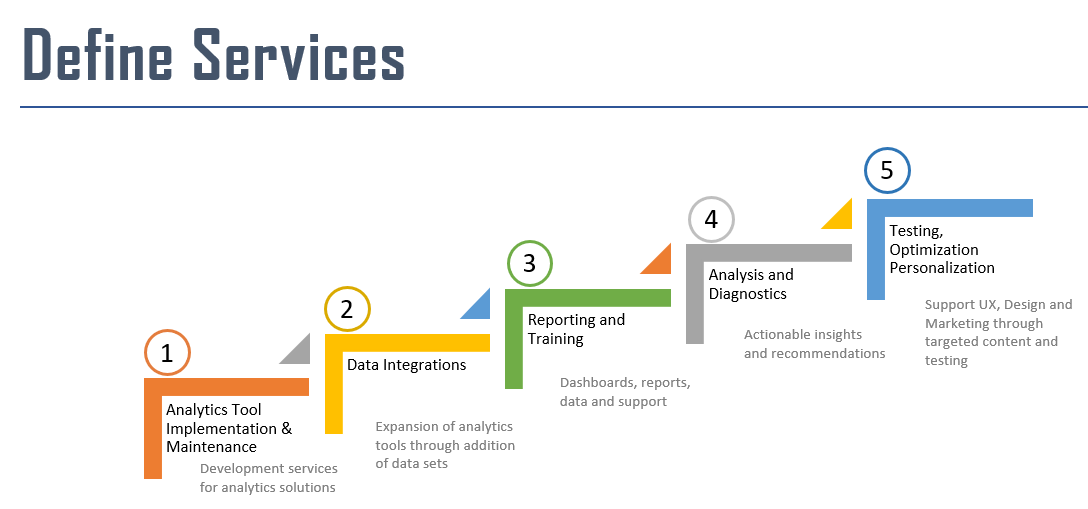 Define Services

1
Analytics Tool Implementation & Maintenance
Development services for analytics solutions

2
Data Integrations
Expansion of analytics tools through addition of data sets

3
Reporting and Training
Dashboards, reports, data and support

4
Analysis and Diagnostics
Actionable insights and recommendations

5
Testing, Optimization Personalization
Support UX, Design and Marketing through targeted content and testing